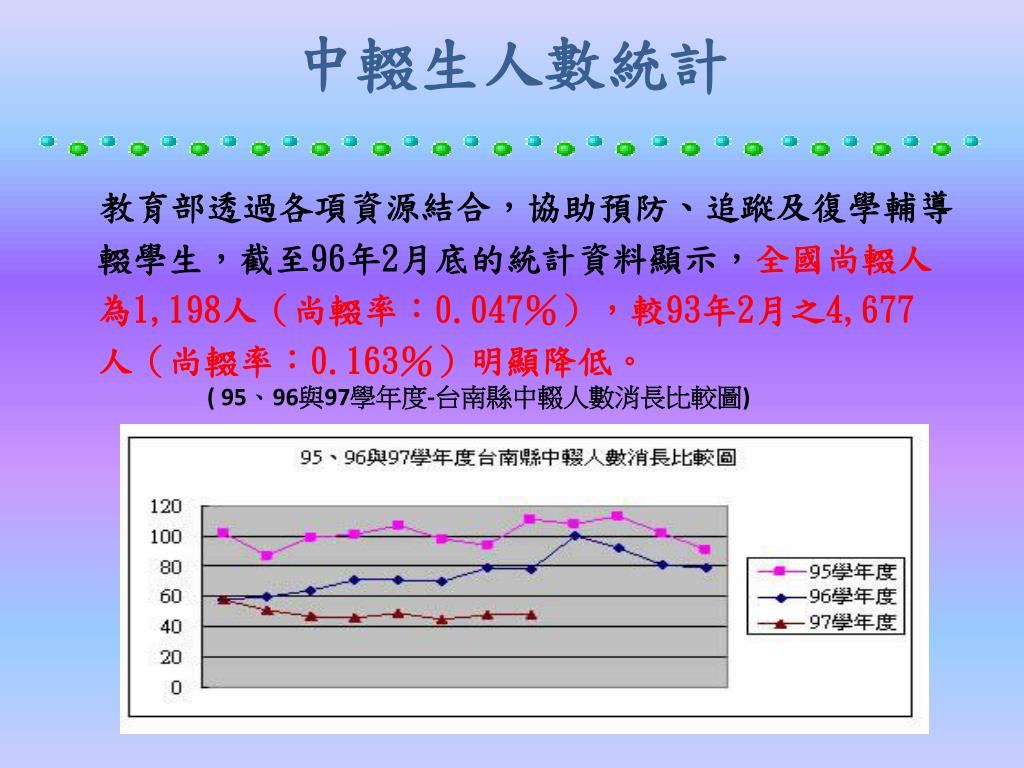 中輟生人數統計

教育部透過各項資源結合，協助預防、追蹤及復學輔導輟學生，截至96年2月底的統計資料顯示，全國尚輟人為1,198人（尚輟率：0.047％），較93年2月之4,677人（尚輟率：0.163％）明顯降低。

( 95、96與97學年度-台南縣中輟人數消長比較圖)

95、96與97學年度台南縣中輟人數消長比較圖

120
100
80
60
40
20
0

95學年度
96學年度
97學年度